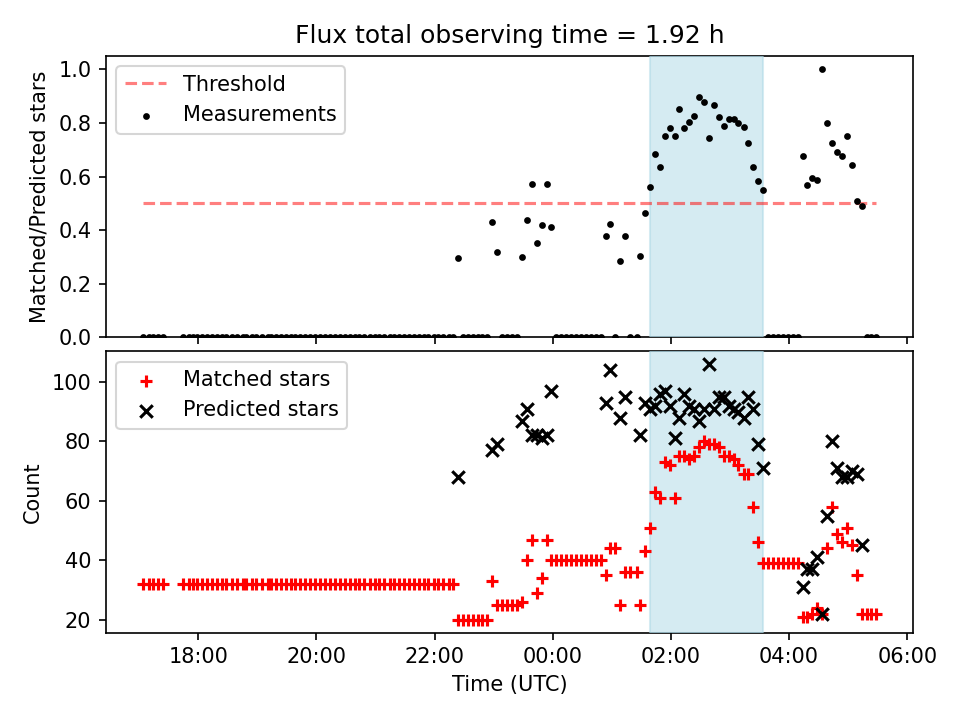 Flux total observing time = 1.92 h

Threshold
Measurements

Matched/Predicted stars

1.0
0.8
0.6
0.4
0.2
0.0

Matched stars
Predicted stars

Count

100
80
60
40
20

18:00
20:00
22:00
00:00
02:00
04:00
06:00

Time (UTC)